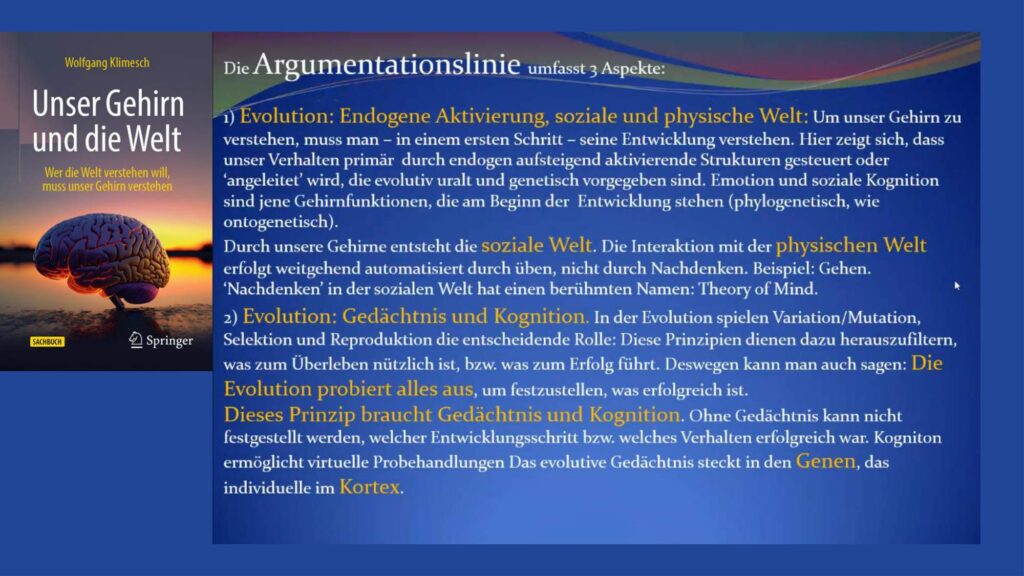 Wolfgang Klimesch

Unser Gehirn und die Welt

Wer die Welt verstehen will, muss unser Gehirn verstehen

SACHBUCH

Springer

Die Argumentationslinie umfasst 3 Aspekte:

1) Evolution: Endogene Aktivierung, soziale und physische Welt: Um unser Gehirn zu verstehen, muss man – in einem ersten Schritt – seine Entwicklung verstehen. Hier zeigt sich, dass unser Verhalten primär durch endogen aufsteigend aktivierende Strukturen gesteuert oder 'angeleitet' wird, die evolutiv uralt und genetisch vorgegeben sind. Emotion und soziale Kognition sind jene Gehirnfunktionen, die am Beginn der Entwicklung stehen (phylogenetisch, wie ontogenetisch).

Durch unsere Gehirne entsteht die soziale Welt. Die Interaktion mit der physischen Welt erfolgt weitgehend automatisiert durch üben, nicht durch Nachdenken. Beispiel: Gehen. 'Nachdenken' in der sozialen Welt hat einen berühmten Namen: Theory of Mind.

2) Evolution: Gedächtnis und Kognition. In der Evolution spielen Variation/Mutation, Selektion und Reproduktion die entscheidende Rolle: Diese Prinzipien dienen dazu herauszufiltern, was zum Überleben nützlich ist, bzw. was zum Erfolg führt. Deswegen kann man auch sagen: Die Evolution probiert alles aus, um festzustellen, was erfolgreich ist.

Dieses Prinzip braucht Gedächtnis und Kognition. Ohne Gedächtnis kann nicht festgestellt werden, welcher Entwicklungsschritt bzw. welches Verhalten erfolgreich war. Kogniton ermöglicht virtuelle Probehandlungen Das evolutive Gedächtnis steckt in den Genen, das individuelle im Kortex.